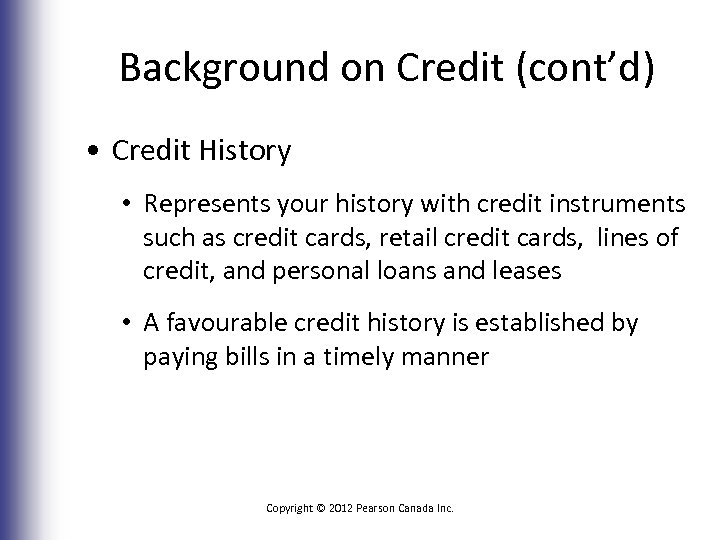 Background on Credit (cont'd)

• Credit History

• Represents your history with credit instruments such as credit cards, retail credit cards, lines of credit, and personal loans and leases

• A favourable credit history is established by paying bills in a timely manner

Copyright © 2012 Pearson Canada Inc.